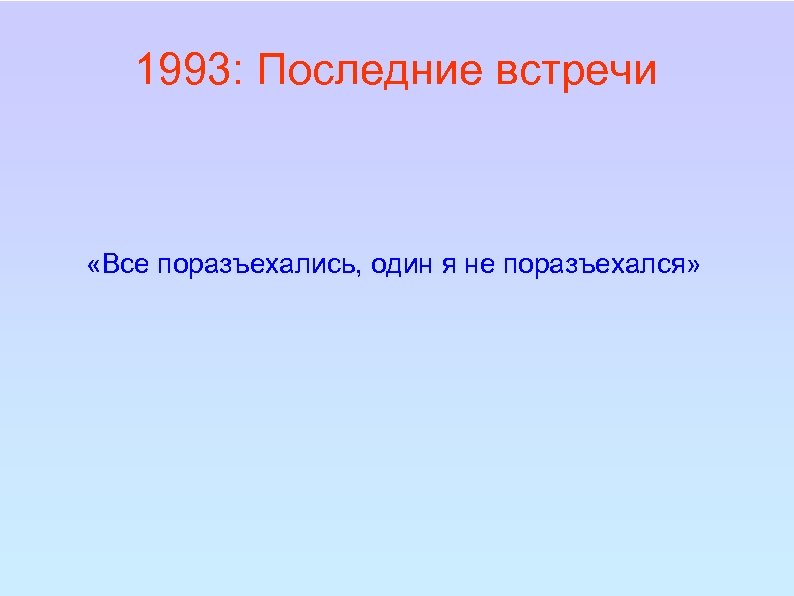 1993: Последние встречи

«Все поразъехались, один я не поразъехался»